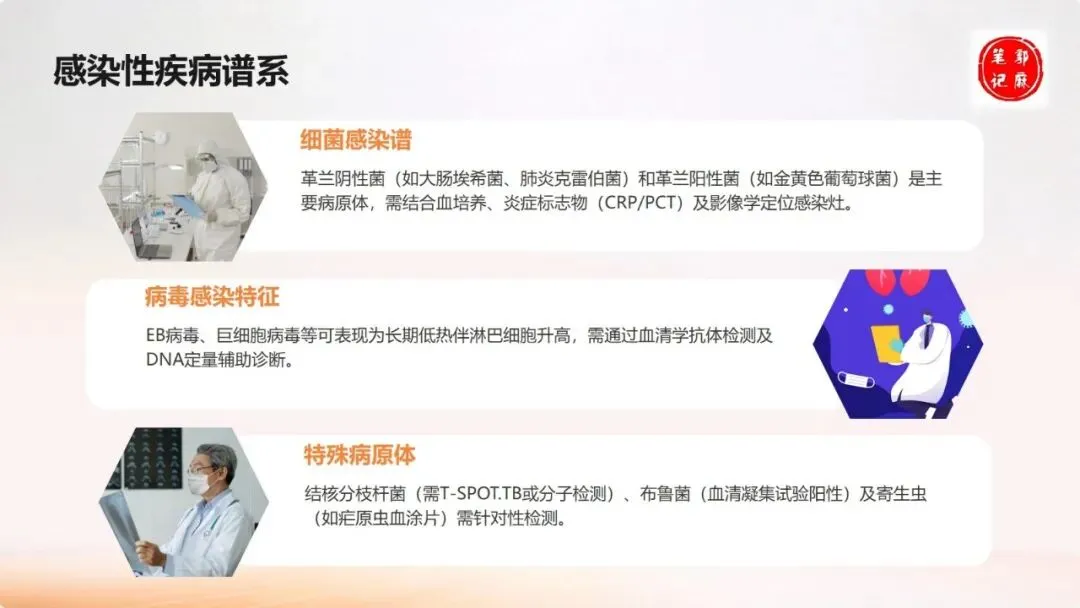 感染性疾病谱系

郭麻笔记

细菌感染谱

革兰阴性菌（如大肠埃希菌、肺炎克雷伯菌）和革兰阳性菌（如金黄色葡萄球菌）是主要病原体，需结合血培养、炎症标志物（CRP/PCT）及影像学定位感染灶。

病毒感染特征

EB病毒、巨细胞病毒等可表现为长期低热伴淋巴细胞升高，需通过血清学抗体检测及DNA定量辅助诊断。

特殊病原体

结核分枝杆菌（需T-SPOT.TB或分子检测）、布鲁菌（血清凝集试验阳性）及寄生虫（如疟原虫血涂片）需针对性检测。